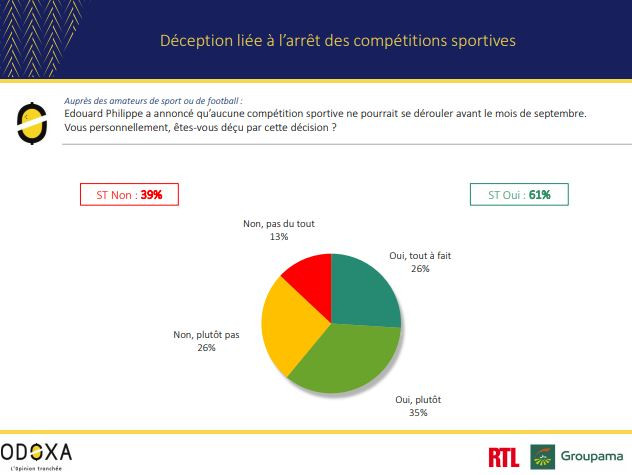 Déception liée à l'arrêt des compétitions sportives

Auprès des amateurs de sport ou de football :
Edouard Philippe a annoncé qu'aucune compétition sportive ne pourrait se dérouler avant le mois de septembre. Vous personnellement, êtes-vous déçu par cette décision ?

ST Non : 39%

ST Oui : 61%

Non, pas du tout
13%

Oui, tout à fait
26%

Non, plutôt pas
26%

Oui, plutôt
35%

ODOXA
L'Opinion tranchée

RTL

Groupama